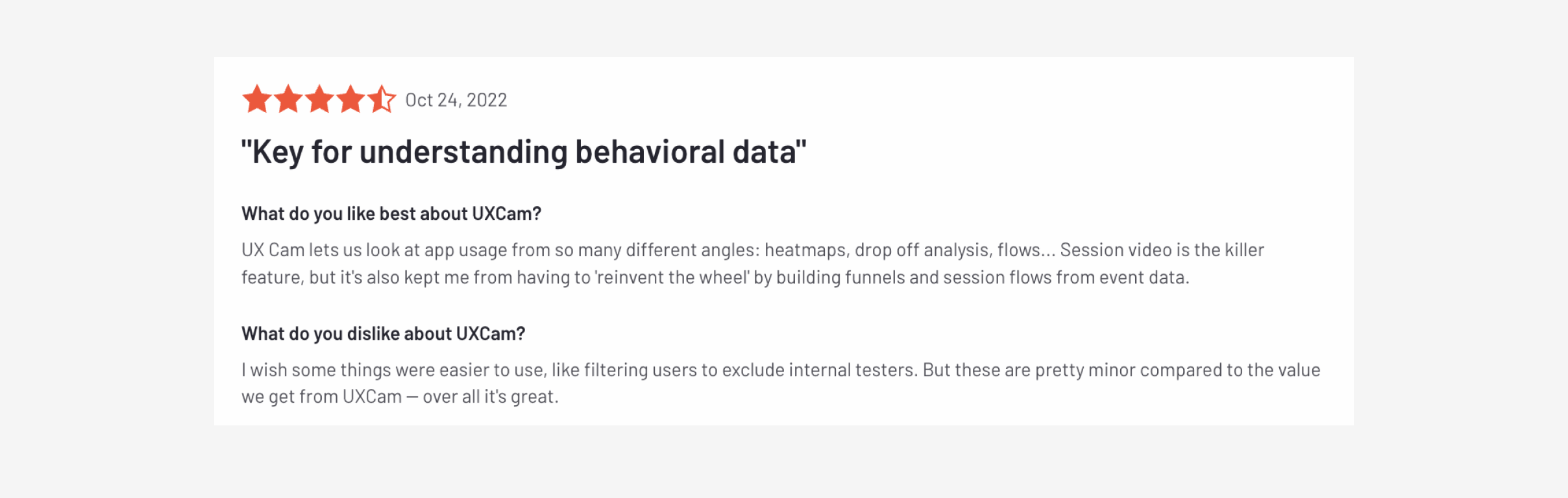 Oct 24, 2022

"Key for understanding behavioral data"

What do you like best about UXCam?

UX Cam lets us look at app usage from so many different angles: heatmaps, drop off analysis, flows... Session video is the killer feature, but it's also kept me from having to 'reinvent the wheel' by building funnels and session flows from event data.

What do you dislike about UXCam?

I wish some things were easier to use, like filtering users to exclude internal testers. But these are pretty minor compared to the value we get from UXCam — over all it's great.